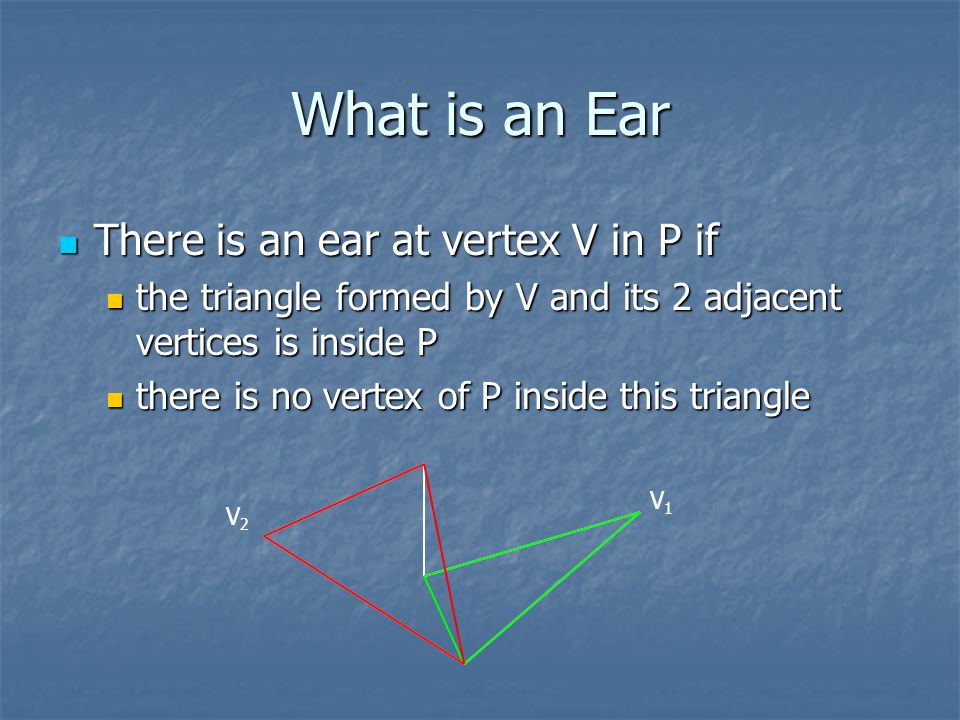 What is an Ear

There is an ear at vertex V in P if

the triangle formed by V and its 2 adjacent vertices is inside P

there is no vertex of P inside this triangle

$V_2$

$V_1$